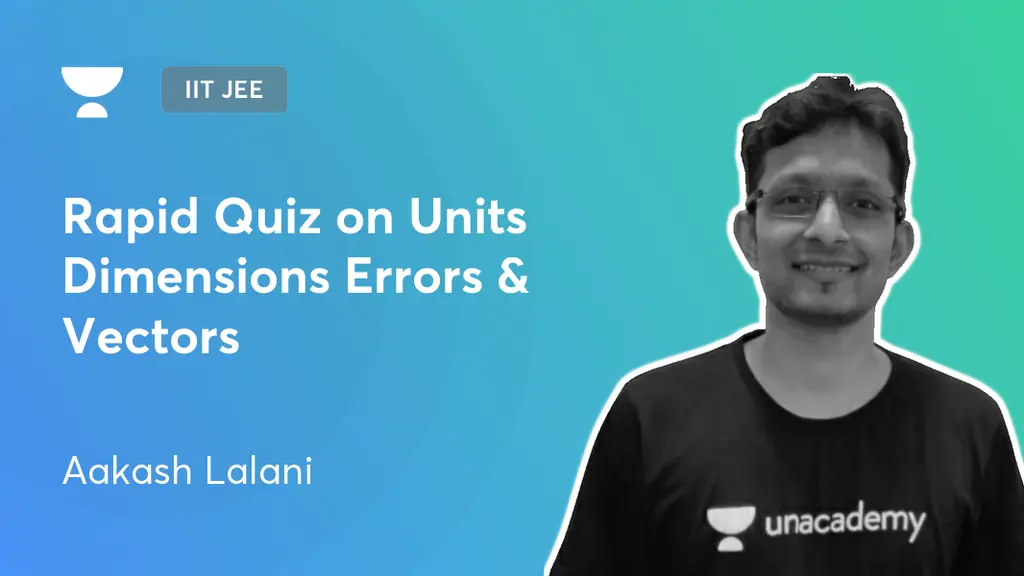 IIT JEE

Rapid Quiz on Units Dimensions Errors & Vectors

Aakash Lalani

unacademy